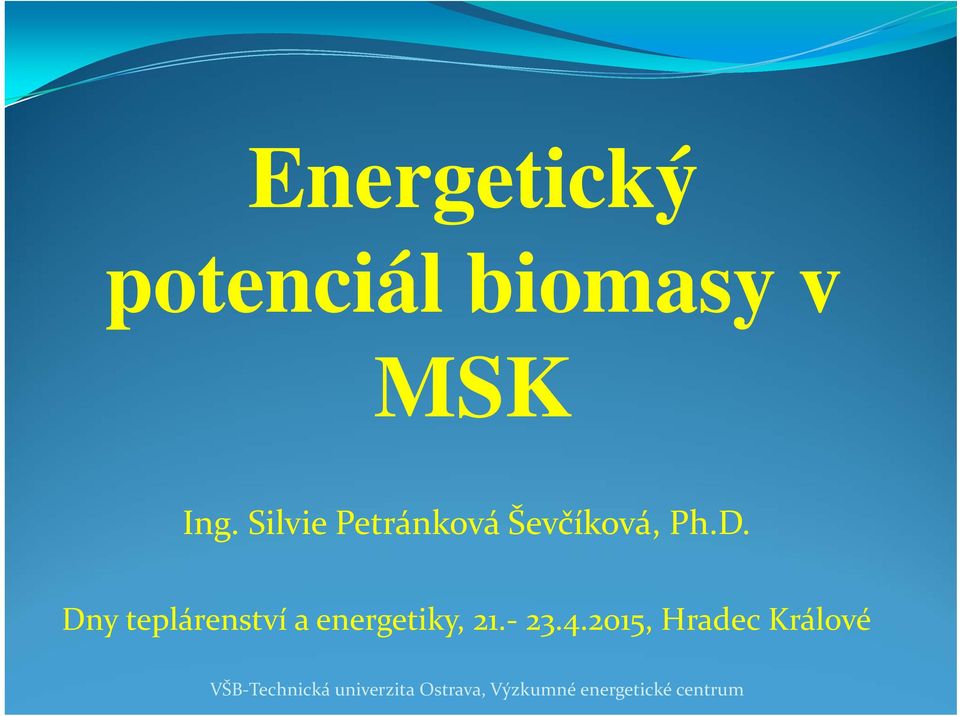 Energetický potenciál biomasy v MSK

Ing. Silvie Petránková Ševčíková, Ph.D.

Dny teplárenství a energetiky, 21.- 23.4.2015, Hradec Králové

VŠB-Technická univerzita Ostrava, Výzkumné energetické centrum